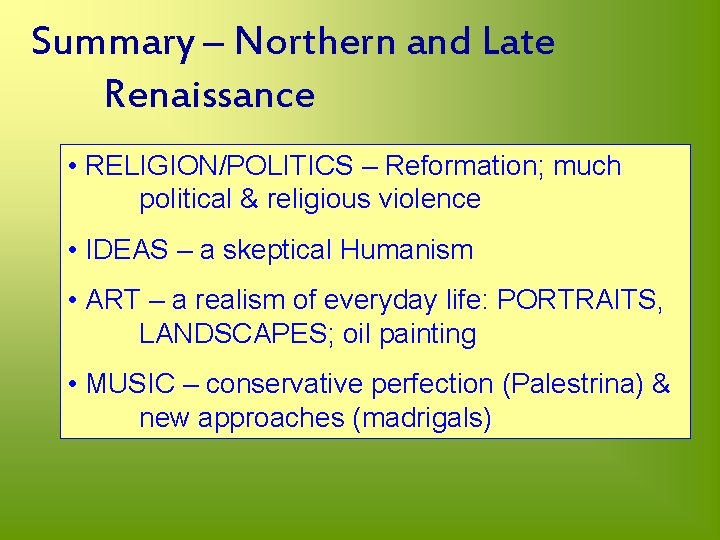 Summary – Northern and Late Renaissance

• RELIGION/POLITICS – Reformation; much political & religious violence

• IDEAS – a skeptical Humanism

• ART – a realism of everyday life: PORTRAITS, LANDSCAPES; oil painting

• MUSIC – conservative perfection (Palestrina) & new approaches (madrigals)